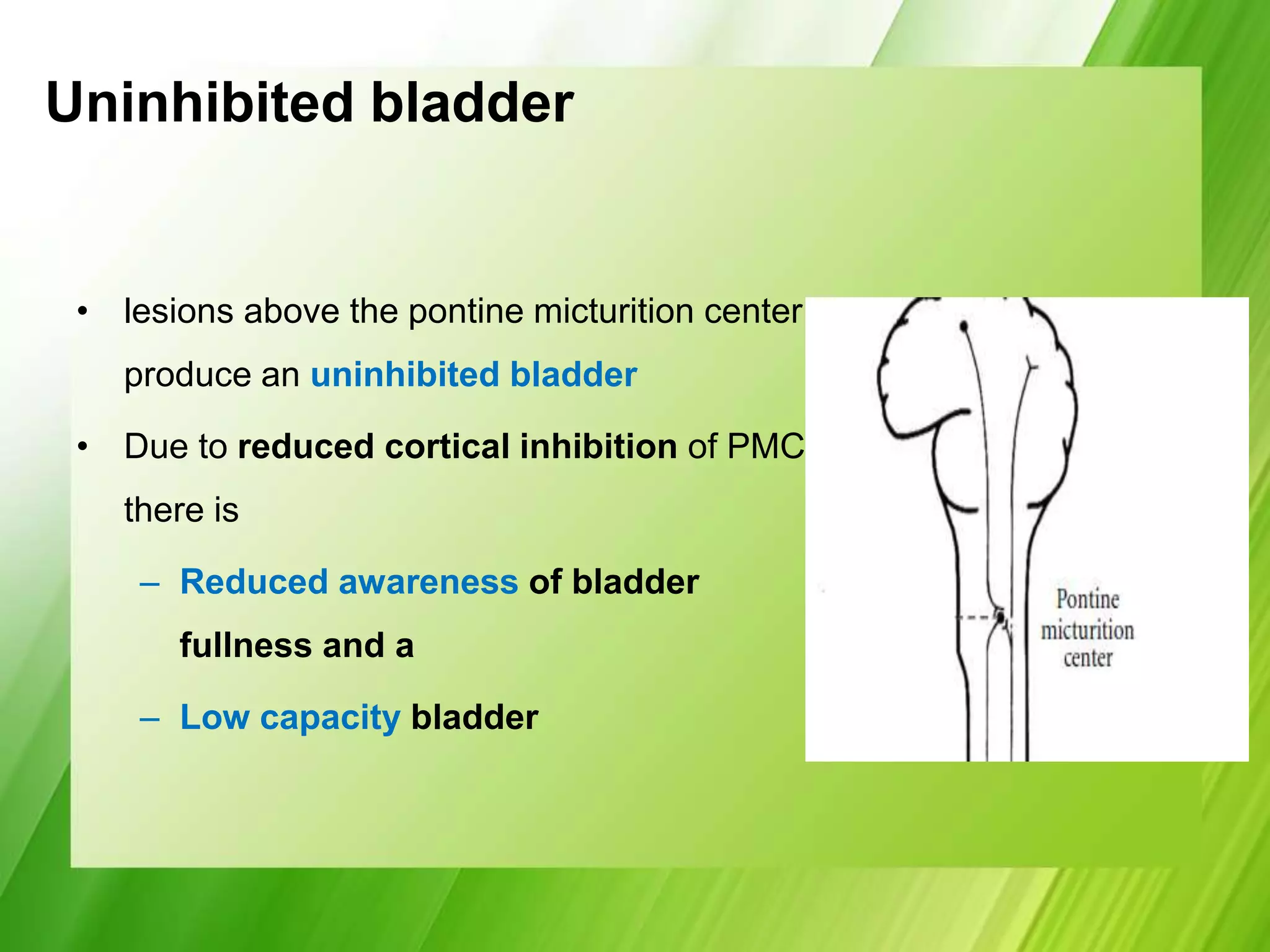 Uninhibited bladder

• lesions above the pontine micturition center produce an uninhibited bladder

• Due to reduced cortical inhibition of PMC there is

– Reduced awareness of bladder fullness and a

– Low capacity bladder

Pontine micturition center